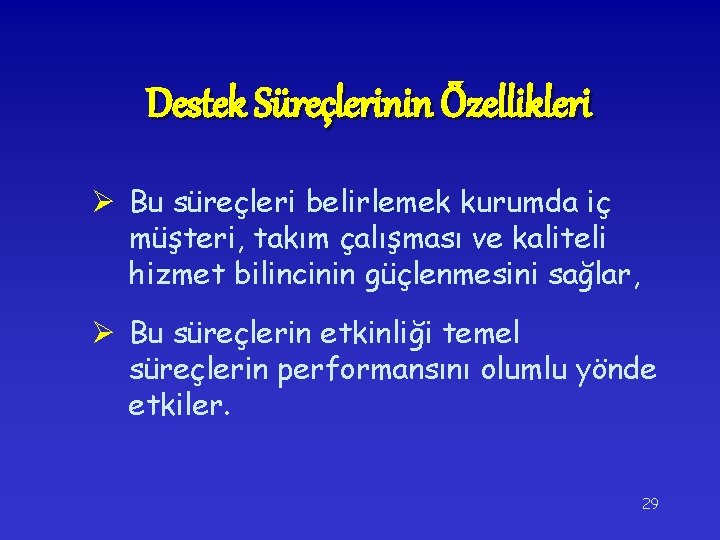 Destek Süreçlerinin Özellikleri

➢ Bu süreçleri belirlemek kurumda iç müşteri, takım çalışması ve kaliteli hizmet bilincinin güçlenmesini sağlar,

➢ Bu süreçlerin etkinliği temel süreçlerin performansını olumlu yönde etkiler.

29